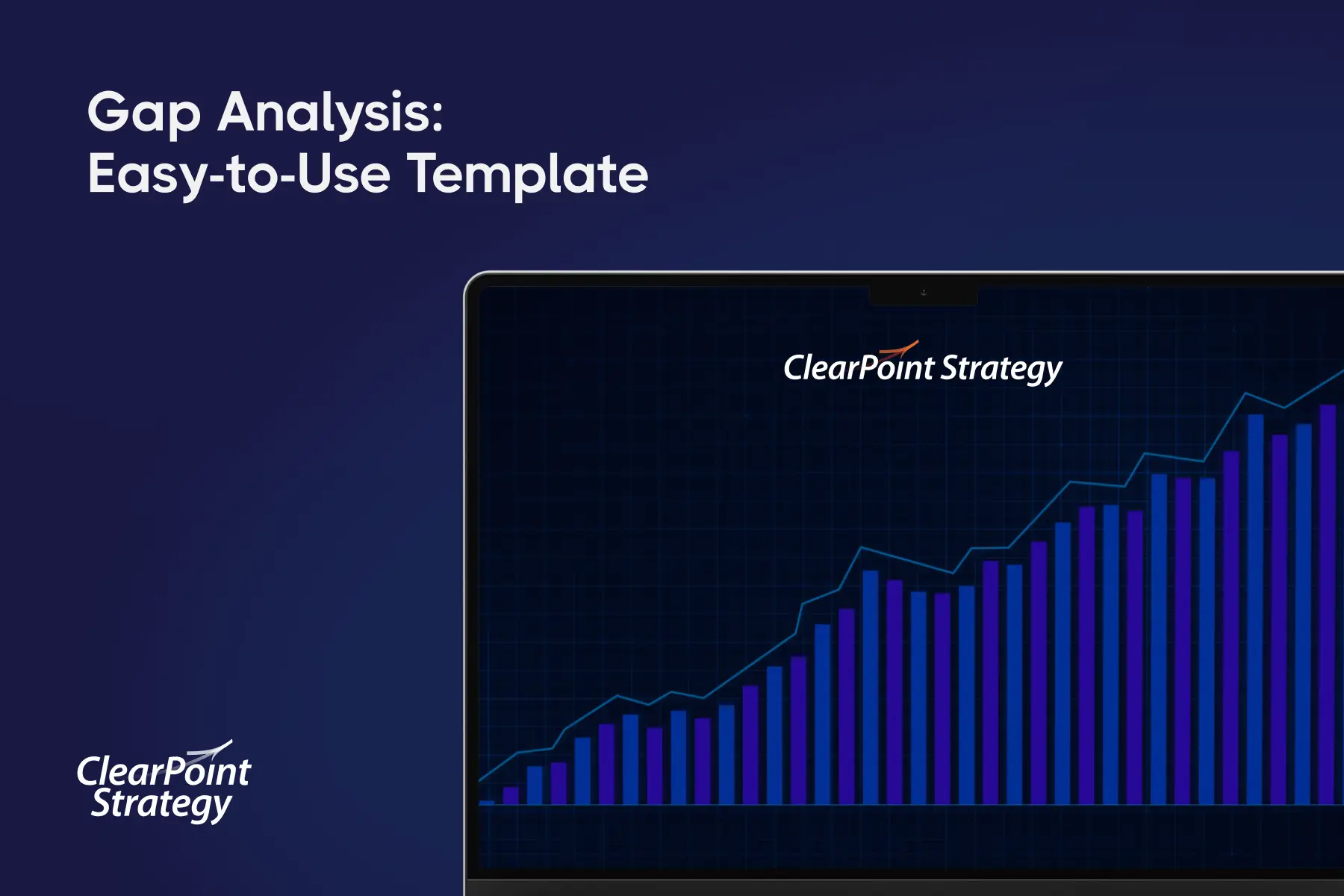 Gap Analysis:
Easy-to-Use Template

ClearPoint Strategy

ClearPoint Strategy